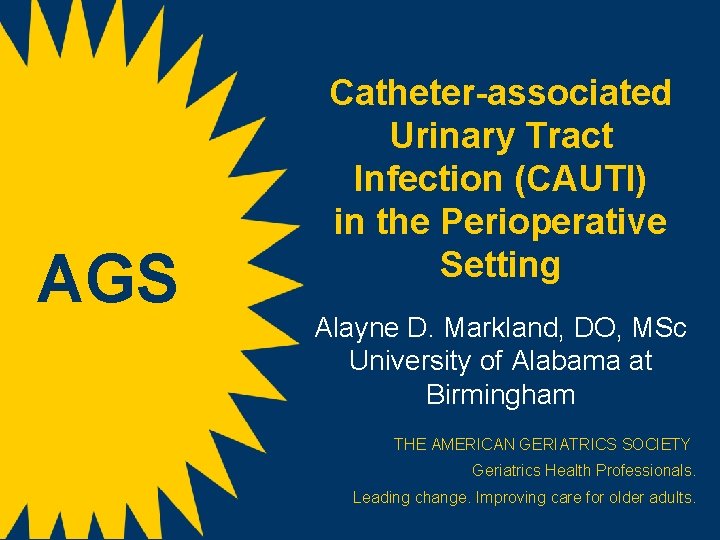 AGS

Catheter-associated Urinary Tract Infection (CAUTI) in the Perioperative Setting

Alayne D. Markland, DO, MSc
University of Alabama at Birmingham

THE AMERICAN GERIATRICS SOCIETY
Geriatrics Health Professionals.
Leading change. Improving care for older adults.